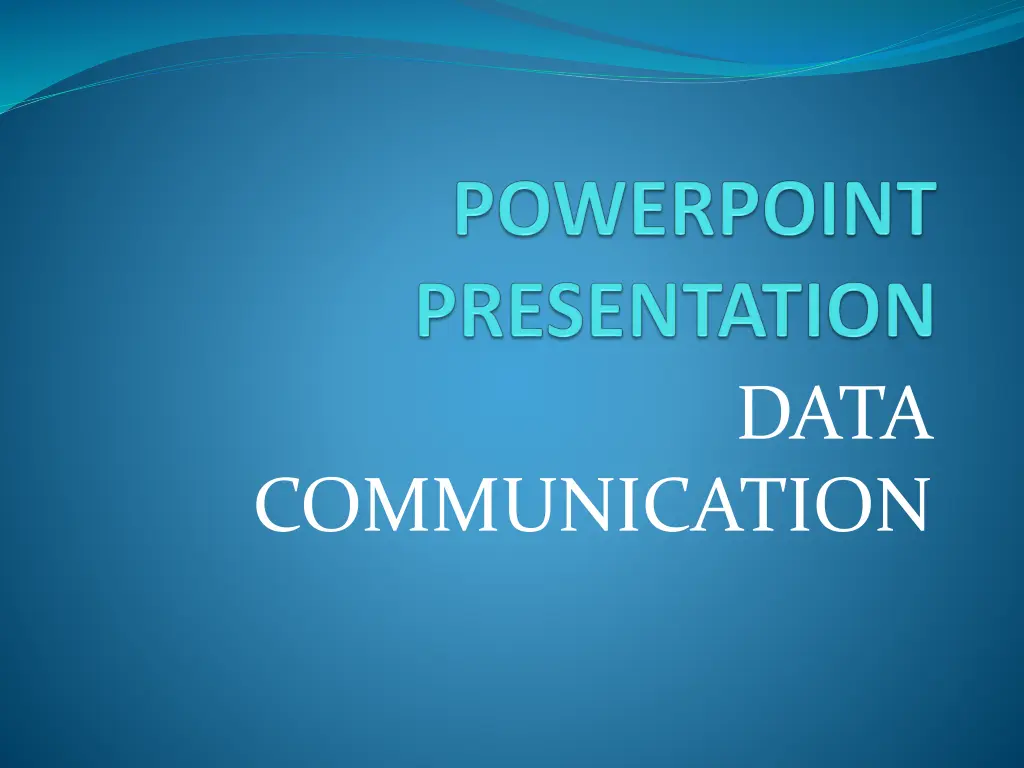 POWERPOINT PRESENTATION

DATA COMMUNICATION